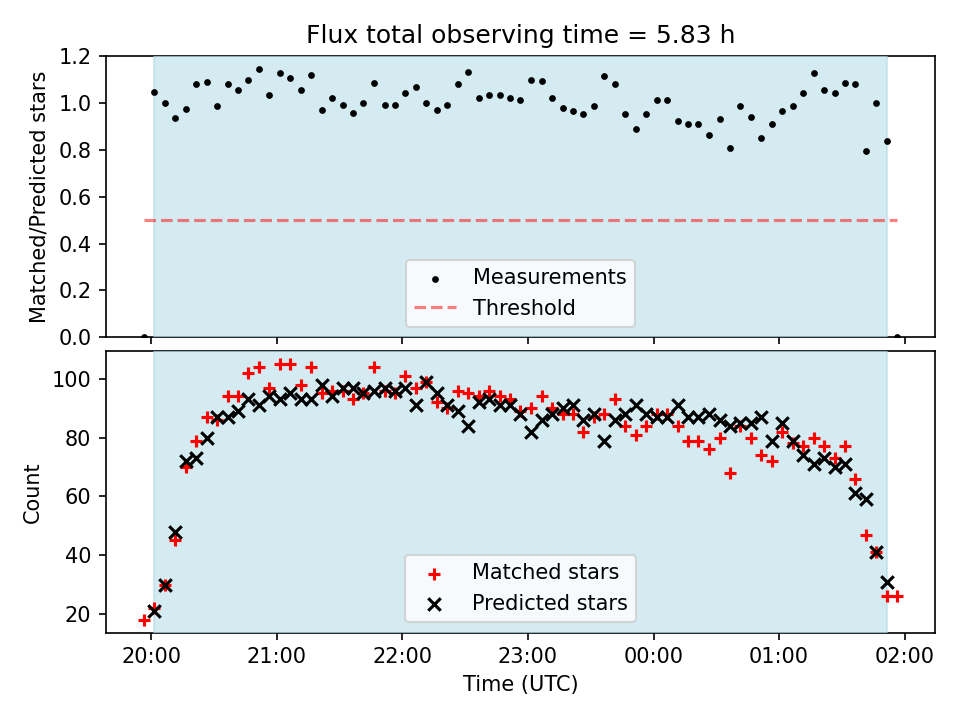 Flux total observing time = 5.83 h

Matched/Predicted stars

1.2
1.0
0.8
0.6
0.4
0.2
0.0

Measurements
Threshold

Count

100
80
60
40
20

Matched stars
Predicted stars

20:00
21:00
22:00
23:00
00:00
01:00
02:00

Time (UTC)